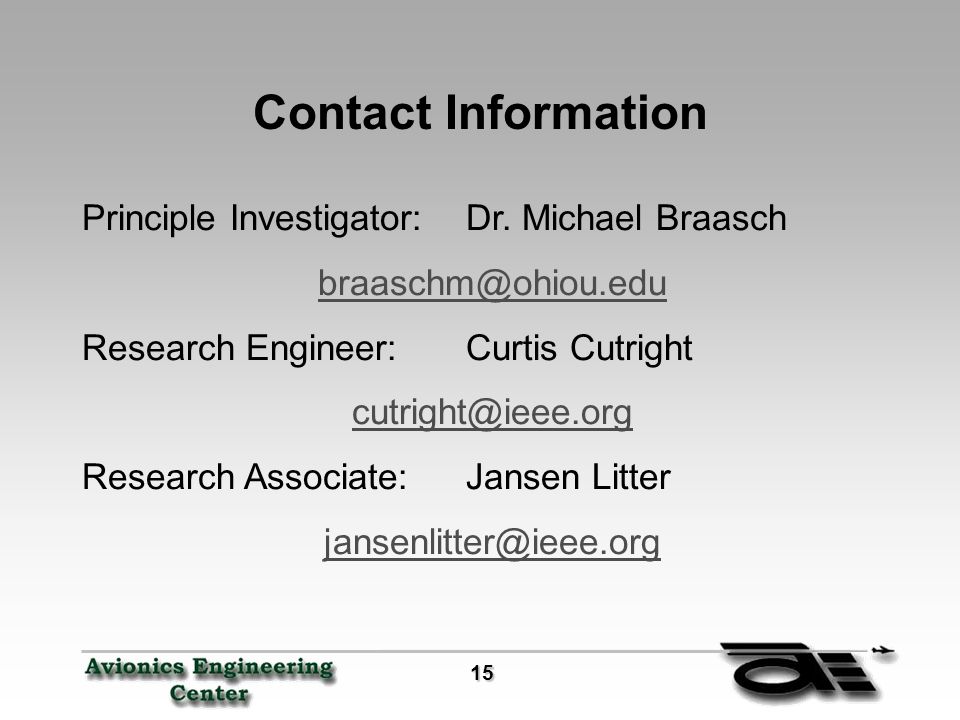 Contact Information

Principle Investigator: Dr. Michael Braasch

braaschm@ohiou.edu

Research Engineer: Curtis Cutright

cutright@ieee.org

Research Associate: Jansen Litter

jansenlitter@ieee.org

Avionics Engineering Center

15